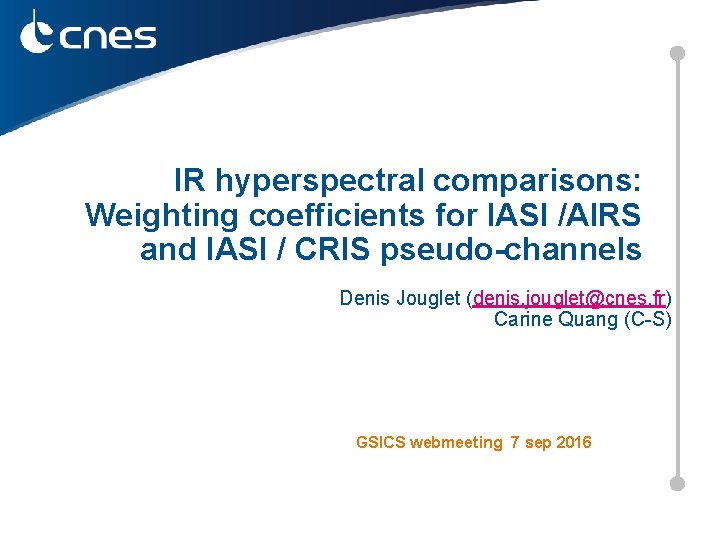 cnes

IR hyperspectral comparisons: Weighting coefficients for IASI /AIRS and IASI / CRIS pseudo-channels

Denis Jouglet (denis.jouglet@cnes.fr)
Carine Quang (C-S)

GSICS webmeeting 7 sep 2016